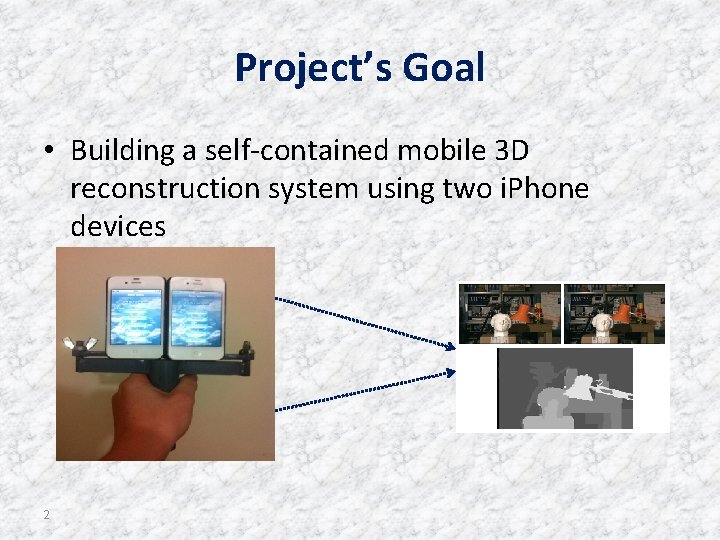 Project's Goal

• Building a self-contained mobile 3D reconstruction system using two iPhone devices

2